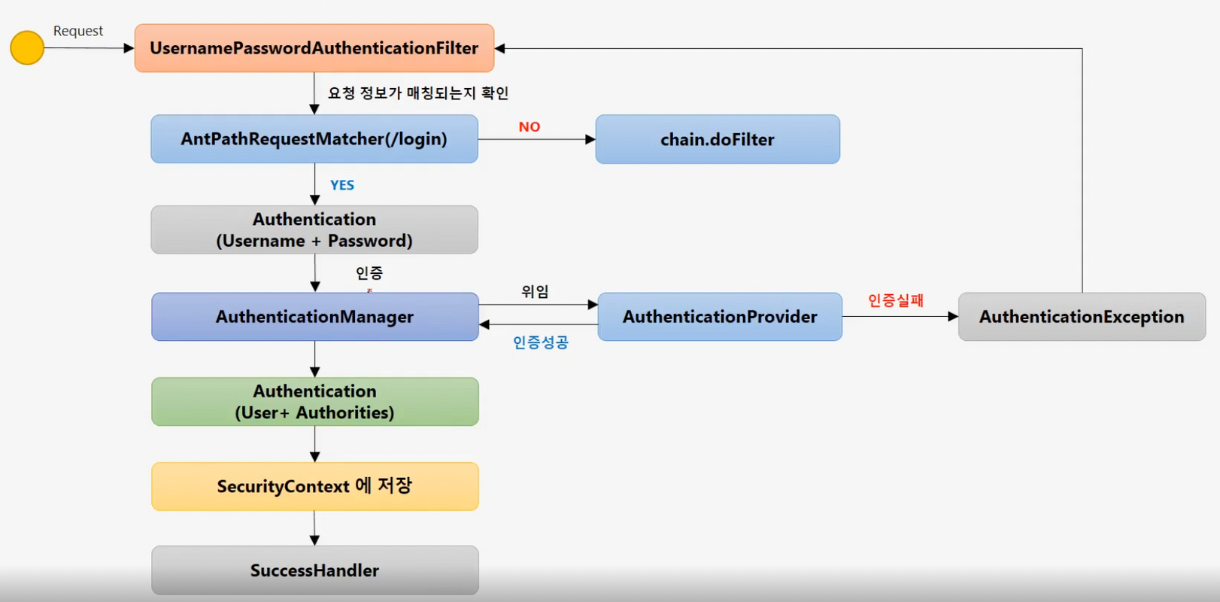 Request

UsernamePasswordAuthenticationFilter

요청 정보가 매칭되는지 확인

AntPathRequestMatcher(/login)

NO

chain.doFilter

YES

Authentication
(Username + Password)

인증

AuthenticationManager

위임

인증성공

AuthenticationProvider

인증실패

AuthenticationException

Authentication
(User+ Authorities)

SecurityContext 에 저장

SuccessHandler